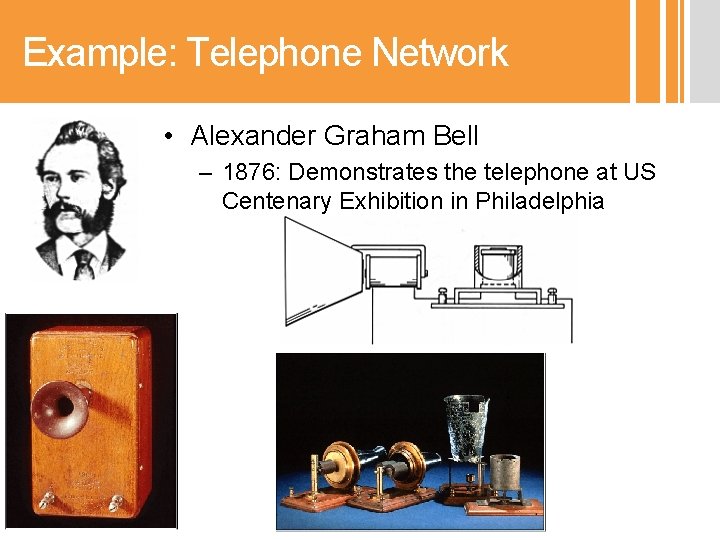 Example: Telephone Network

• Alexander Graham Bell
– 1876: Demonstrates the telephone at US Centenary Exhibition in Philadelphia